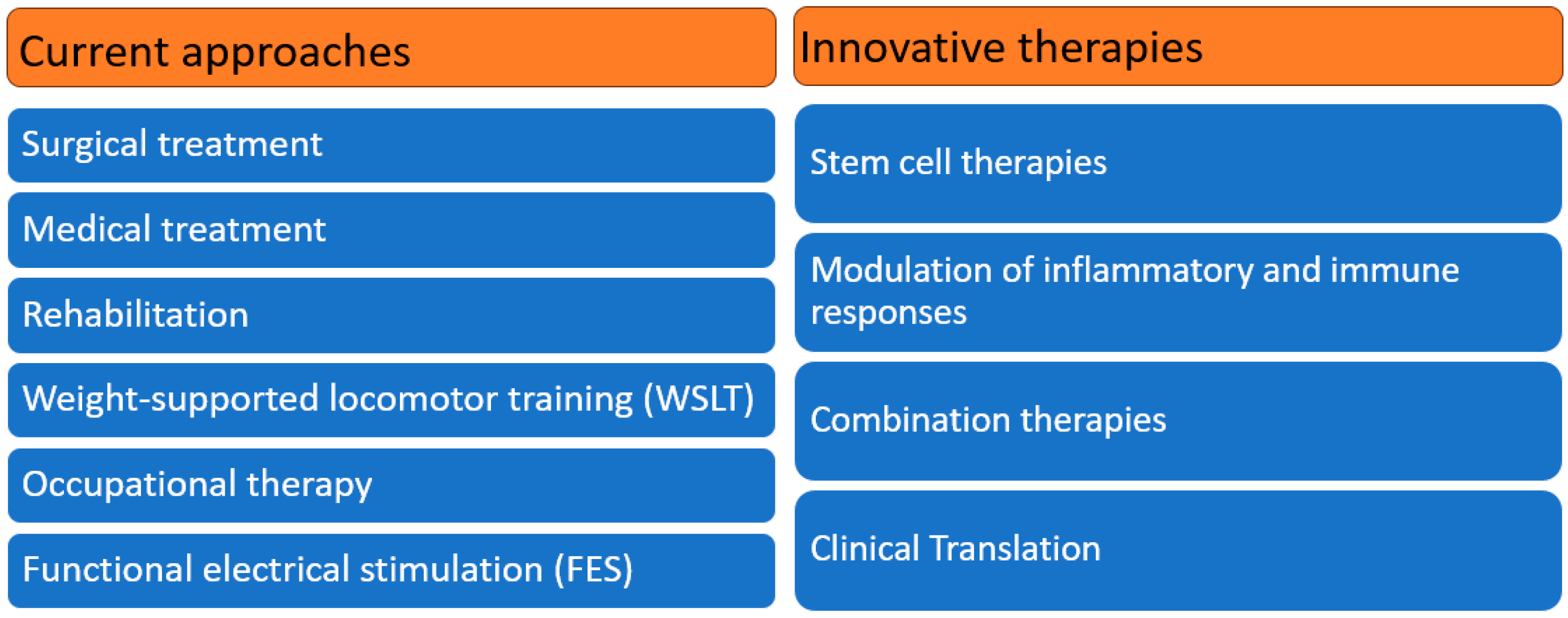 Current approaches

Surgical treatment

Medical treatment

Rehabilitation

Weight-supported locomotor training (WSLT)

Occupational therapy

Functional electrical stimulation (FES)

Innovative therapies

Stem cell therapies

Modulation of inflammatory and immune responses

Combination therapies

Clinical Translation